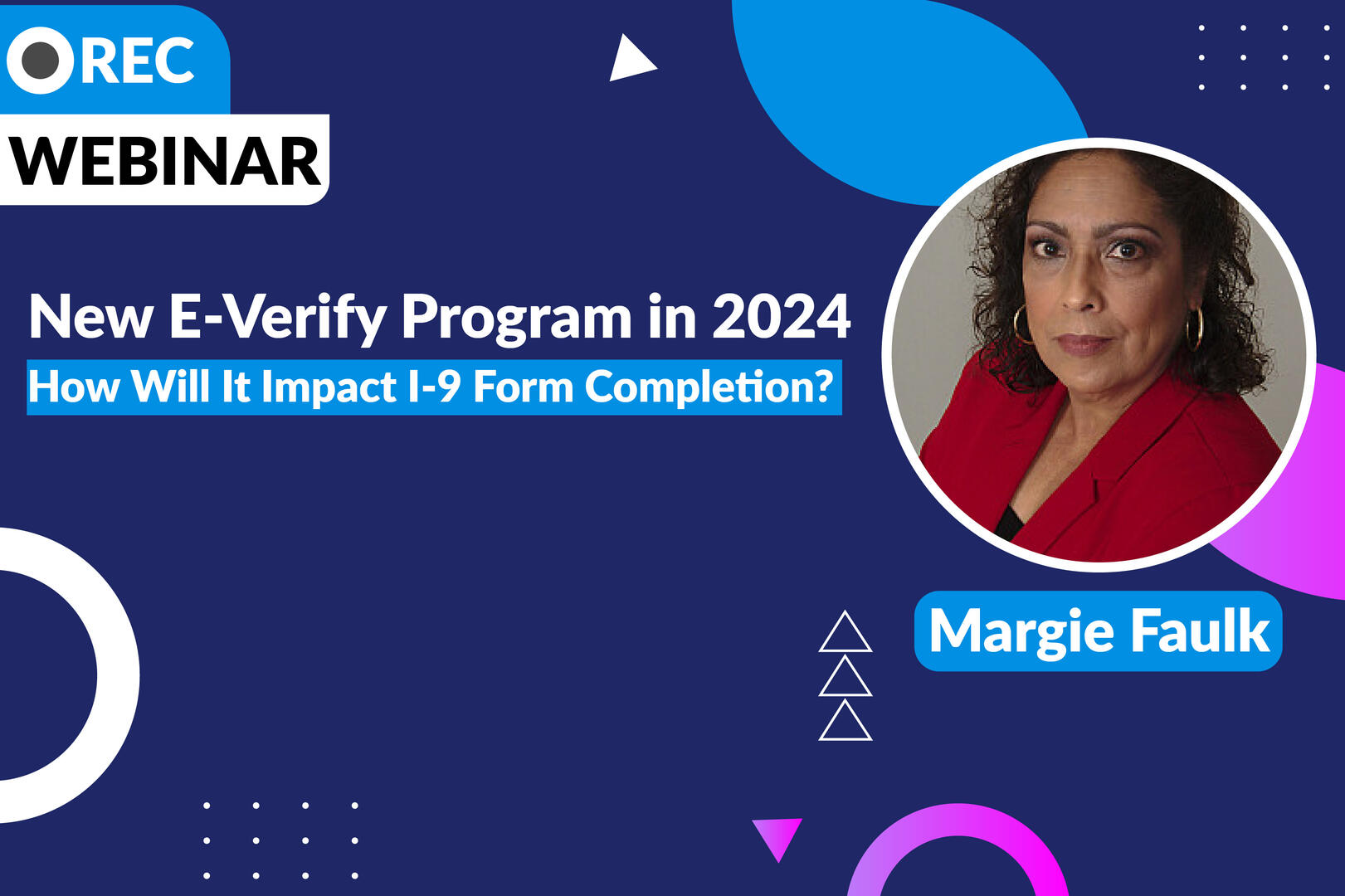 REC
WEBINAR

New E-Verify Program in 2024
How Will It Impact I-9 Form Completion?

Margie Faulk